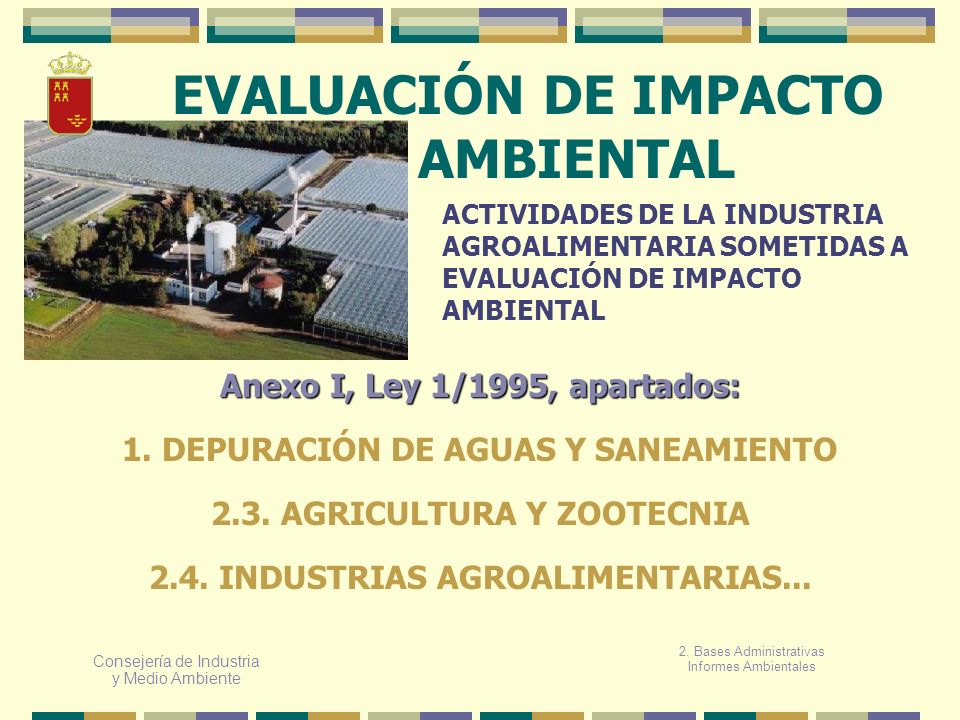 EVALUACIÓN DE IMPACTO AMBIENTAL

ACTIVIDADES DE LA INDUSTRIA AGROALIMENTARIA SOMETIDAS A EVALUACIÓN DE IMPACTO AMBIENTAL

Anexo I, Ley 1/1995, apartados:

1. DEPURACIÓN DE AGUAS Y SANEAMIENTO

2.3. AGRICULTURA Y ZOOTECNIA

2.4. INDUSTRIAS AGROALIMENTARIAS...

Consejería de Industria y Medio Ambiente

2. Bases Administrativas
Informes Ambientales